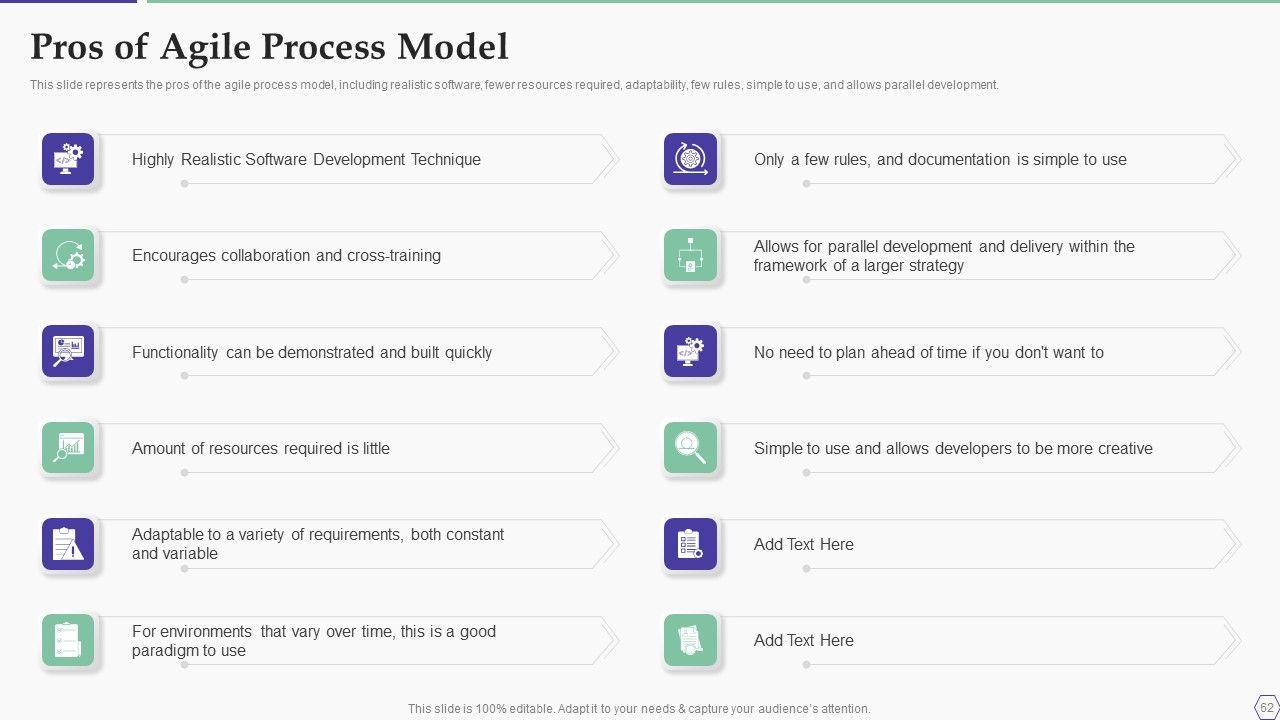 Pros of Agile Process Model

This slide represents the pros of the agile process model, including realistic software, fewer resources required, adaptability, few rules, simple to use, and allows parallel development.

Highly Realistic Software Development Technique

Encourages collaboration and cross-training

Functionality can be demonstrated and built quickly

Amount of resources required is little

Adaptable to a variety of requirements, both constant and variable

For environments that vary over time, this is a good paradigm to use

Only a few rules, and documentation is simple to use

Allows for parallel development and delivery within the framework of a larger strategy

No need to plan ahead of time if you don't want to

Simple to use and allows developers to be more creative

Add Text Here

Add Text Here

This slide is 100% editable. Adapt it to your needs & capture your audience's attention.

62